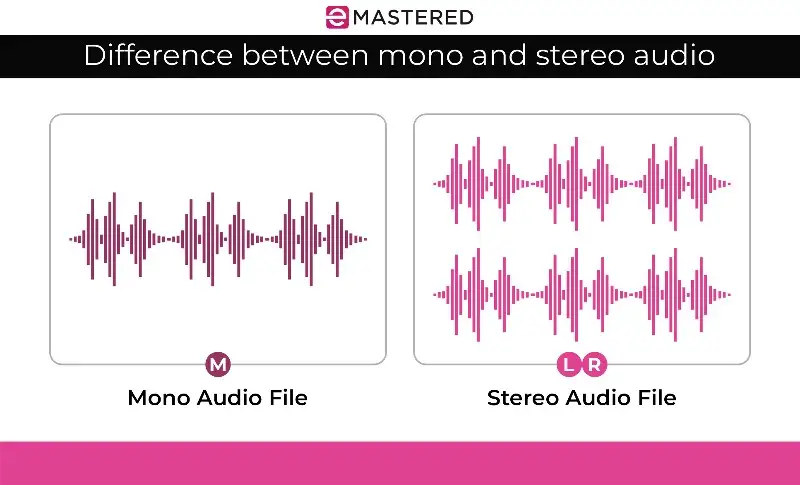 eMASTERED

Difference between mono and stereo audio

M

Mono Audio File

L R

Stereo Audio File